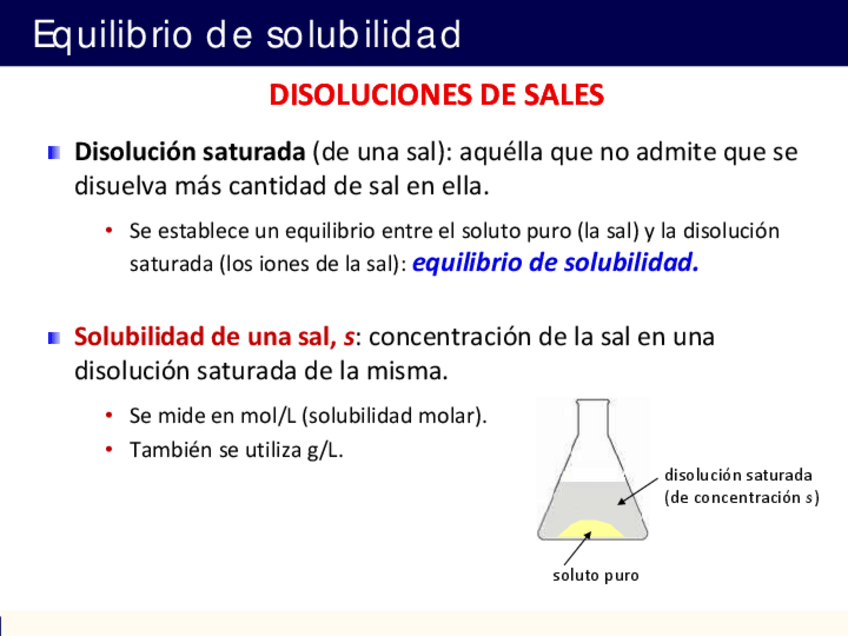 Equilibrio de solubilidad

DISOLUCIONES DE SALES

Disolución saturada (de una sal): aquélla que no admite que se disuelva más cantidad de sal en ella.

• Se establece un equilibrio entre el soluto puro (la sal) y la disolución saturada (los iones de la sal): equilibrio de solubilidad.

Solubilidad de una sal, s: concentración de la sal en una disolución saturada de la misma.

• Se mide en mol/L (solubilidad molar).
• También se utiliza g/L.

disolución saturada (de concentración s)

soluto puro